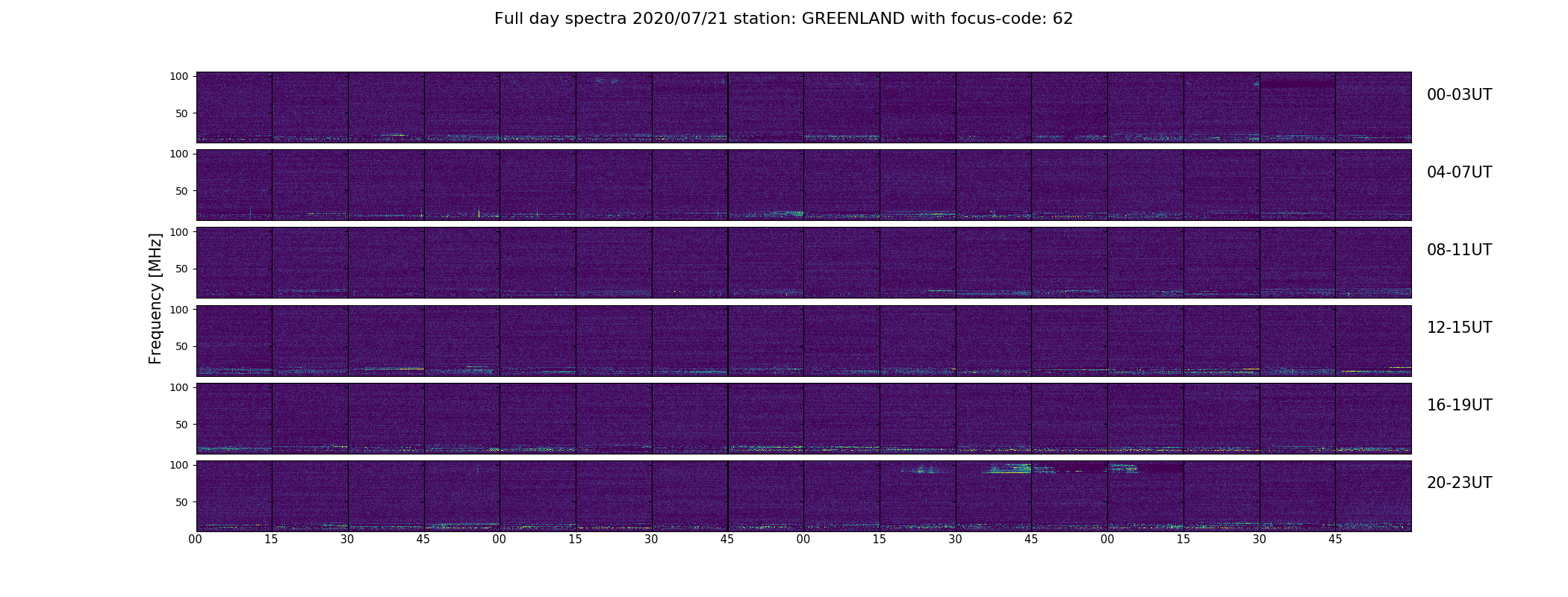 Full day spectra 2020/07/21 station: GREENLAND with focus-code: 62

Frequency [MHz]

100
50
00-03UT

100
50
04-07UT

100
50
08-11UT

100
50
12-15UT

100
50
16-19UT

100
50
20-23UT

00 15 30 45 00 15 30 45 00 15 30 45 00 15 30 45